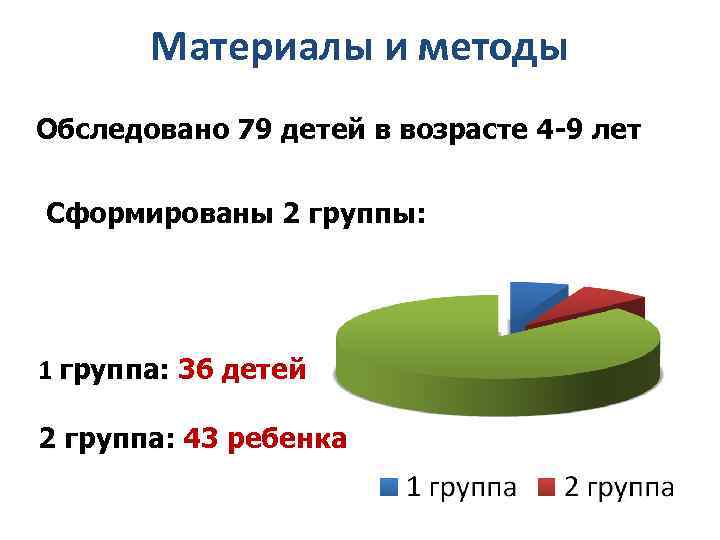 Материалы и методы

Обследовано 79 детей в возрасте 4-9 лет

Сформированы 2 группы:

1 группа: 36 детей

2 группа: 43 ребенка

1 группа 2 группа